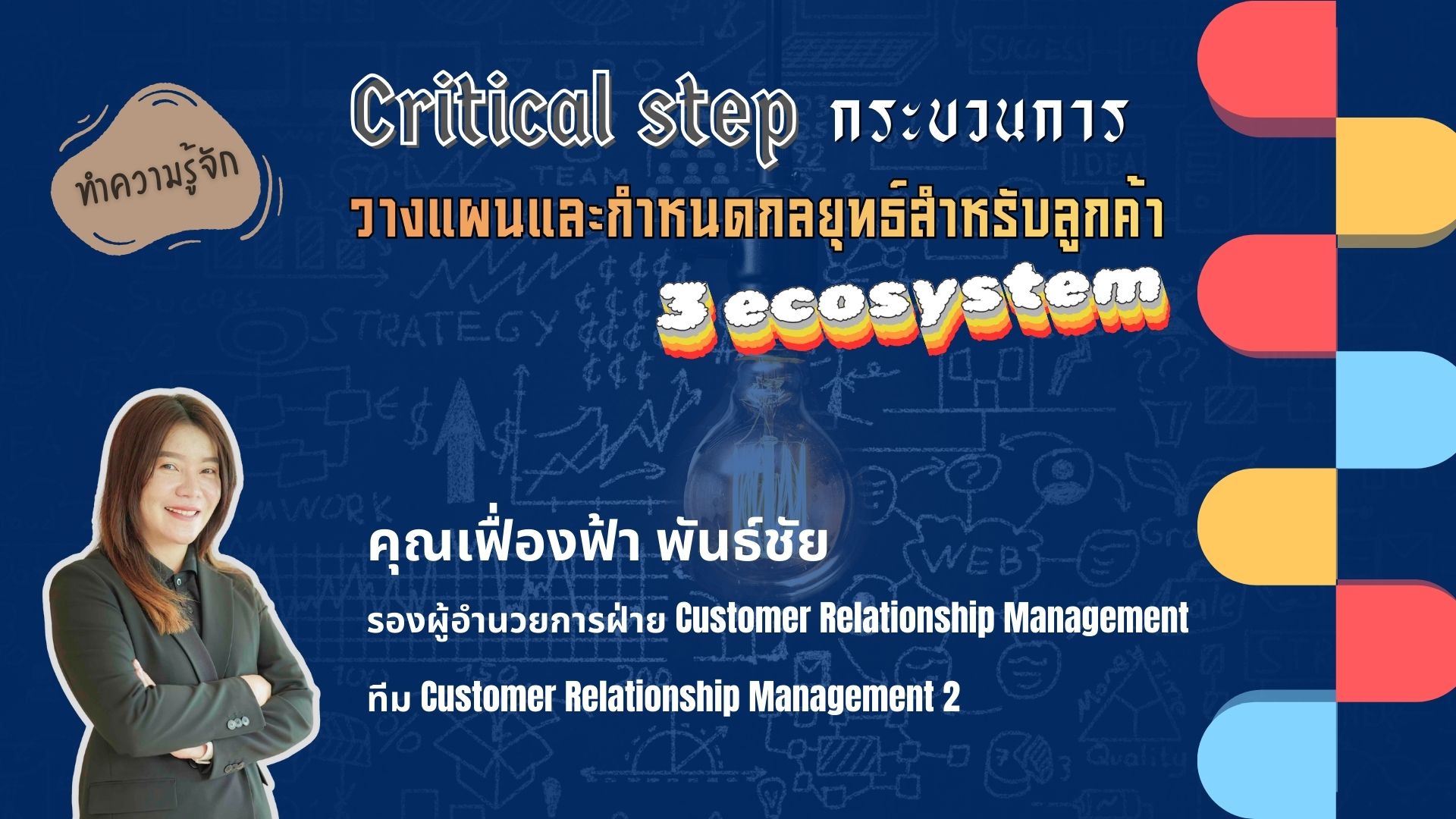 ทำความรู้จัก

Critical step กระบวนการ
วางแผนและกำหนดกลยุทธ์สำหรับลูกค้า
3 ecosystem

คุณเฟื่องฟ้า พันธ์ชัย

รองผู้อำนวยการฝ่าย Customer Relationship Management

ทีม Customer Relationship Management 2